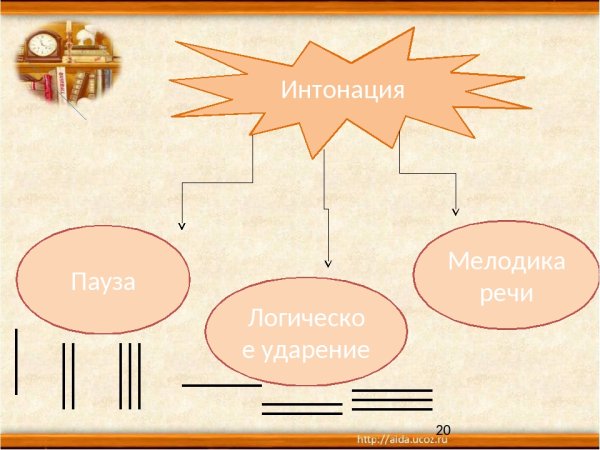 Интонация

Пауза

Логическо е ударение

Мелодика речи

20

http://aida.ucoz.ru